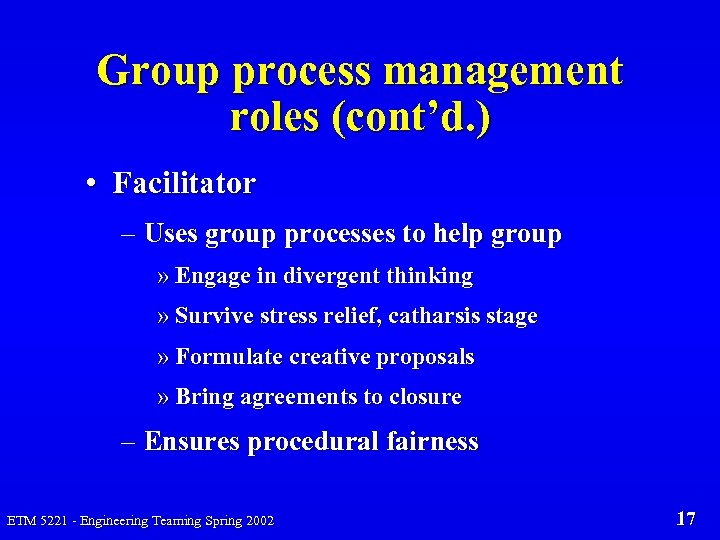 Group process management roles (cont’d.)

• Facilitator

– Uses group processes to help group

» Engage in divergent thinking

» Survive stress relief, catharsis stage

» Formulate creative proposals

» Bring agreements to closure

– Ensures procedural fairness

ETM 5221 - Engineering Teaming Spring 2002

17